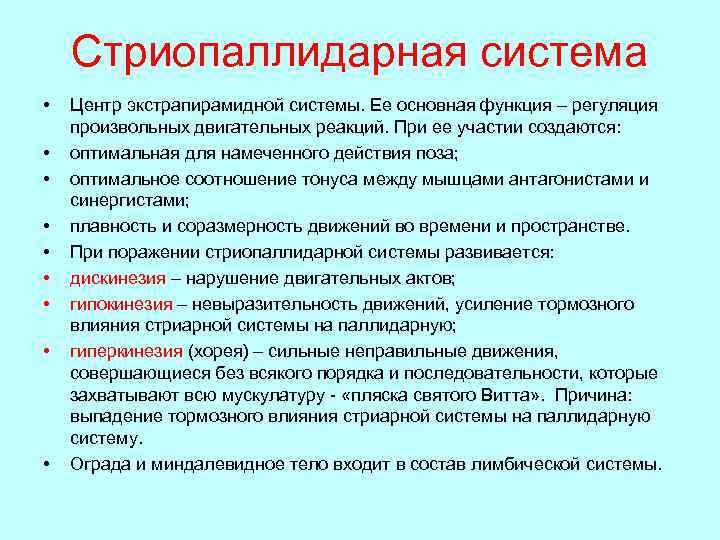 Стриопаллидарная система

• Центр экстрапирамидной системы. Ее основная функция – регуляция произвольных двигательных реакций. При ее участии создаются:
• оптимальная для намеченного действия поза;
• оптимальное соотношение тонуса между мышцами антагонистами и синергистами;
• плавность и соразмерность движений во времени и пространстве.
• При поражении стриопаллидарной системы развивается:
• дискинезия – нарушение двигательных актов;
• гипокинезия – невыразительность движений, усиление тормозного влияния стриарной системы на паллидарную;
• гиперкинезия (хорея) – сильные неправильные движения, совершающиеся без всякого порядка и последовательности, которые захватывают всю мускулатуру - «пляска святого Витта». Причина: выпадение тормозного влияния стриарной системы на паллидарную систему.
• Ограда и миндалевидное тело входит в состав лимбической системы.